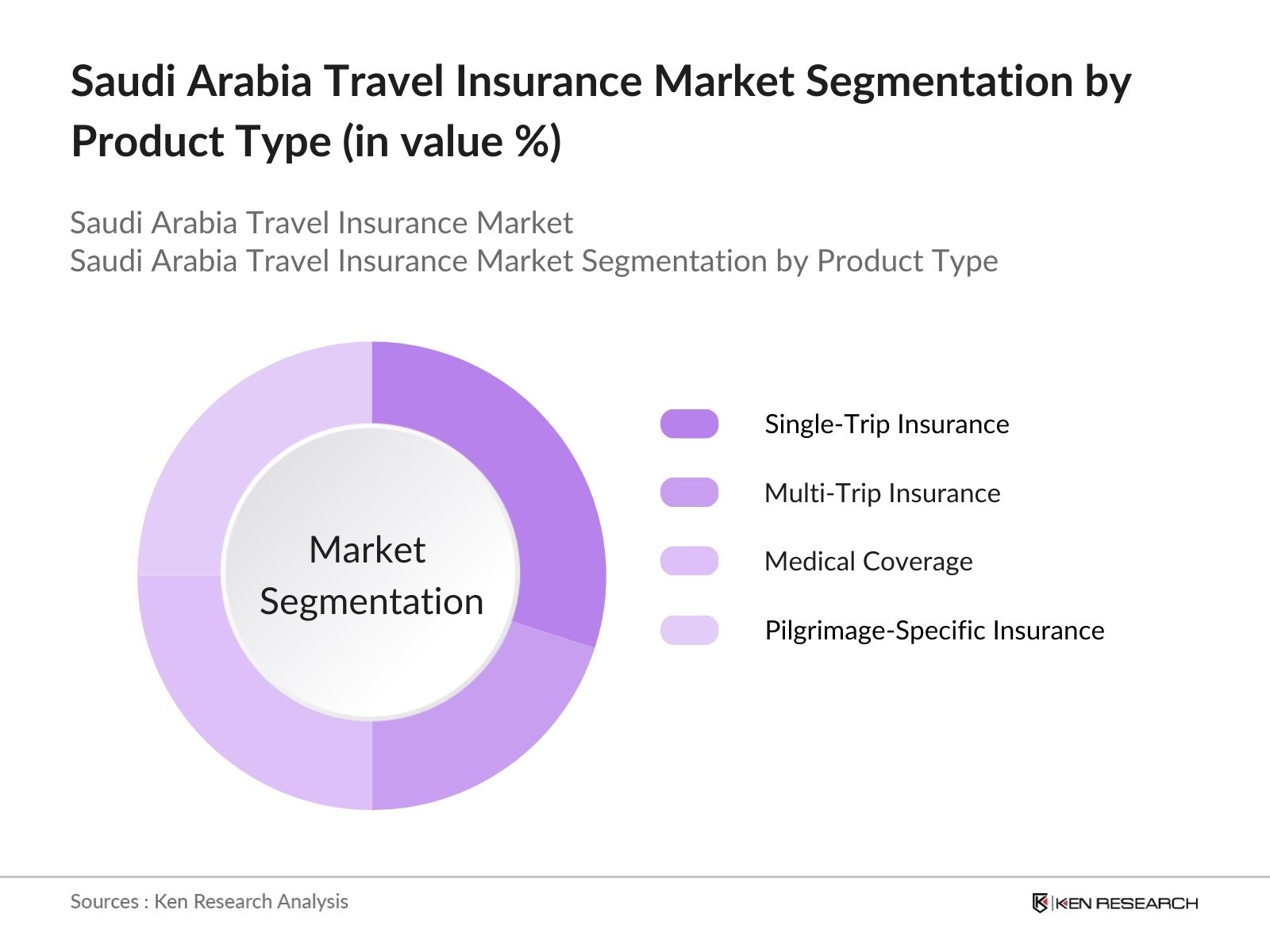 Saudi Arabia Travel Insurance Market Segmentation by Product Type (in value %)

Saudi Arabia Travel Insurance Market
Saudi Arabia Travel Insurance Market Segmentation by Product Type

Market Segmentation

Single-Trip Insurance
Multi-Trip Insurance
Medical Coverage
Pilgrimage-Specific Insurance

Sources : Ken Research Analysis

KEN RESEARCH